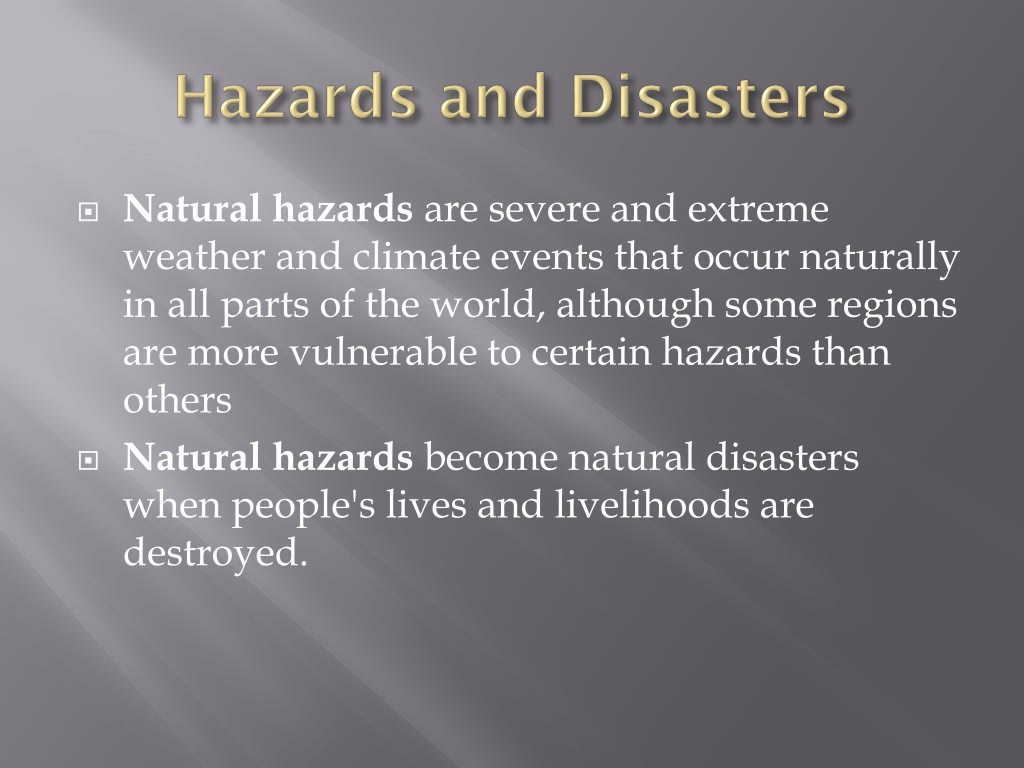 Hazards and Disasters

Natural hazards are severe and extreme weather and climate events that occur naturally in all parts of the world, although some regions are more vulnerable to certain hazards than others

Natural hazards become natural disasters when people's lives and livelihoods are destroyed.